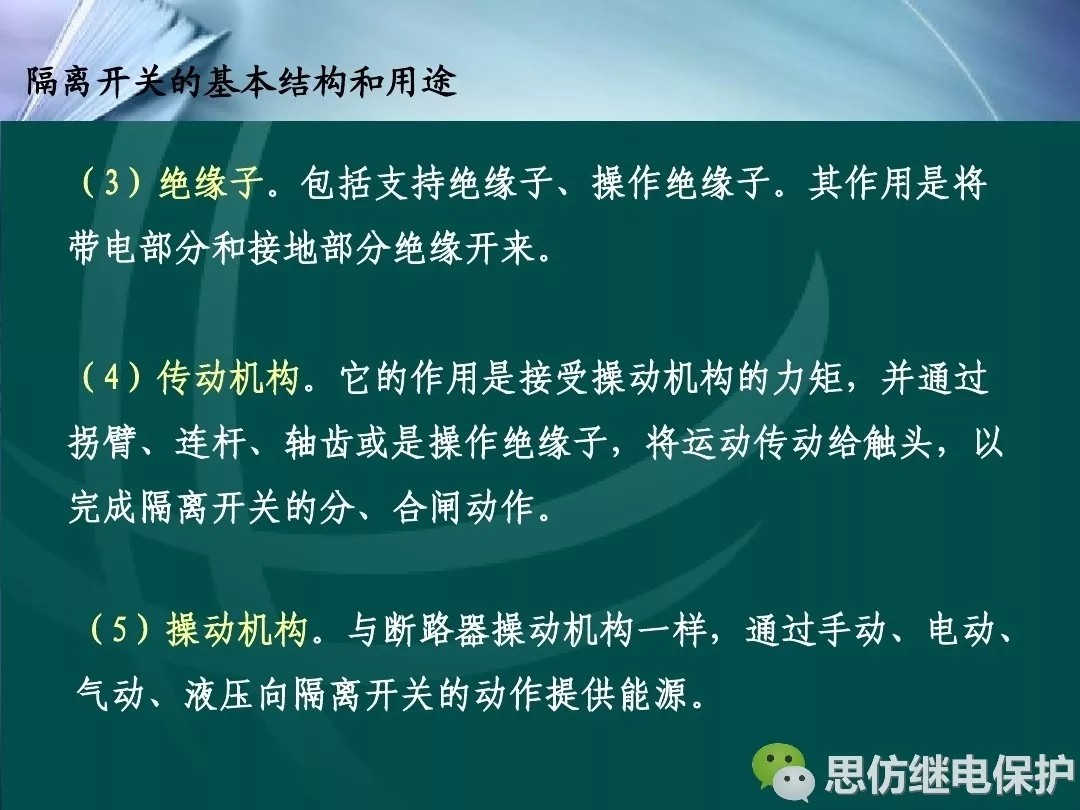 隔离开关的基本结构和用途

（3）绝缘子。包括支持绝缘子、操作绝缘子。其作用是将带电部分和接地部分绝缘开来。

（4）传动机构。它的作用是接受操动机构的力矩，并通过拐臂、连杆、轴齿或是操作绝缘子，将运动传动给触头，以完成隔离开关的分、合闸动作。

（5）操动机构。与断路器操动机构一样，通过手动、电动、气动、液压向隔离开关的动作提供能源。

思仿继电保护